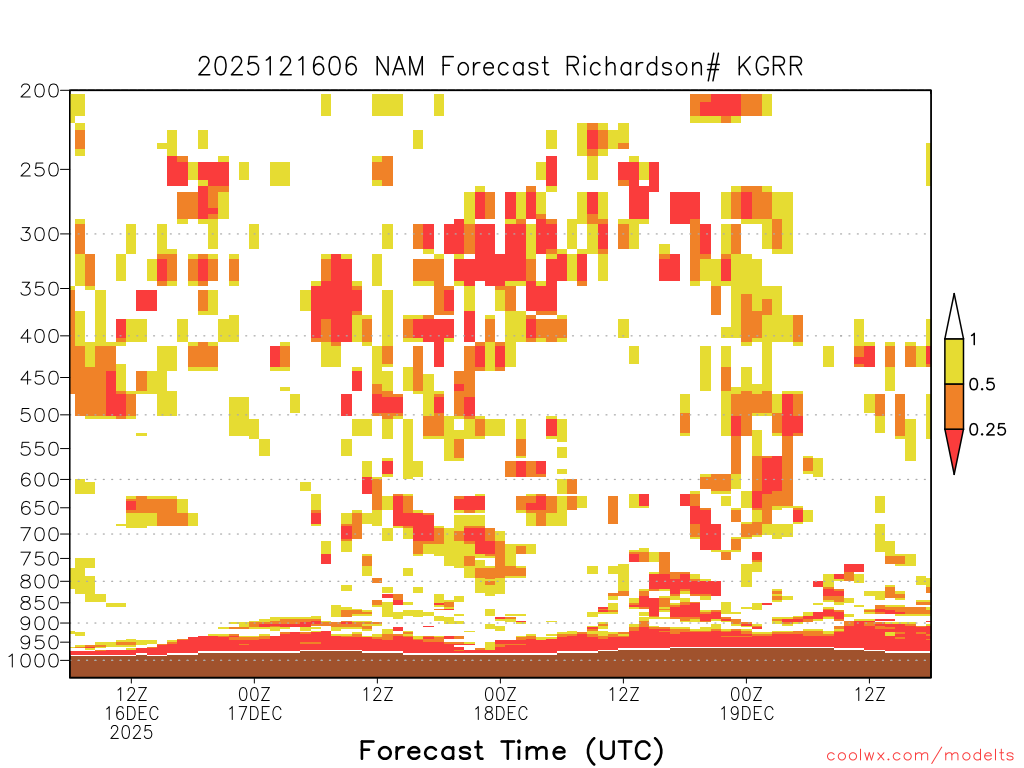 2025121606 NAM Forecast Richardson# KGRR

200
250
300
350
400
450
500
550
600
650
700
750
800
850
900
950
1000

1
0.5
0.25

12Z 16DEC 2025
00Z 17DEC
12Z
00Z 18DEC
12Z
00Z 19DEC
12Z

Forecast Time (UTC)

coolwx.com/modelts